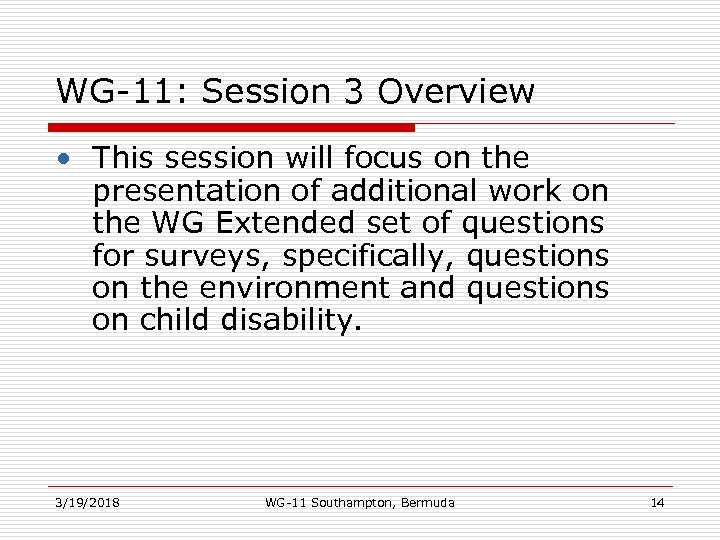 WG-11: Session 3 Overview

• This session will focus on the presentation of additional work on the WG Extended set of questions for surveys, specifically, questions on the environment and questions on child disability.

3/19/2018 WG-11 Southampton, Bermuda 14